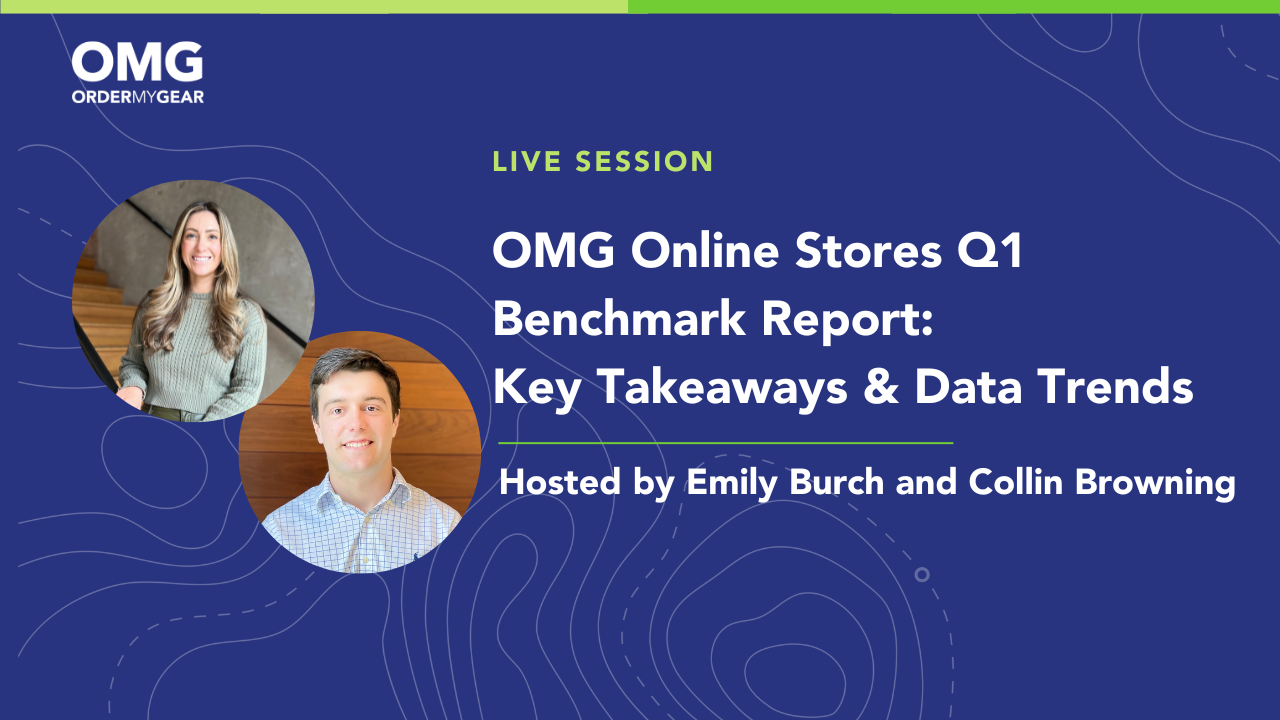 OMG
ORDERMYGEAR

LIVE SESSION

OMG Online Stores Q1 Benchmark Report: Key Takeaways & Data Trends

Hosted by Emily Burch and Collin Browning